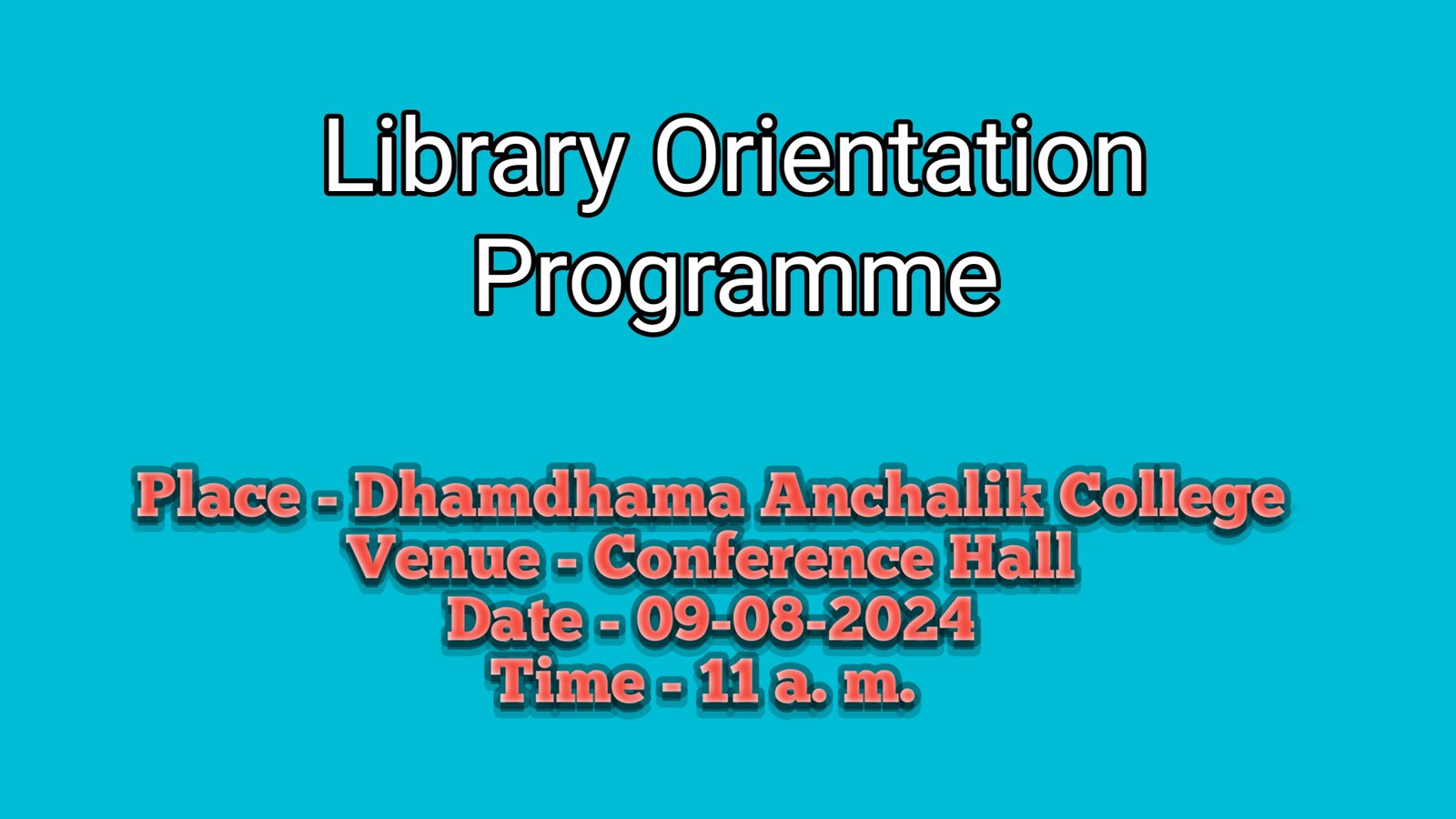 Library Orientation Programme

Place - Dhamdhama Anchalik College
Venue - Conference Hall
Date - 09-08-2024
Time - 11 a. m.